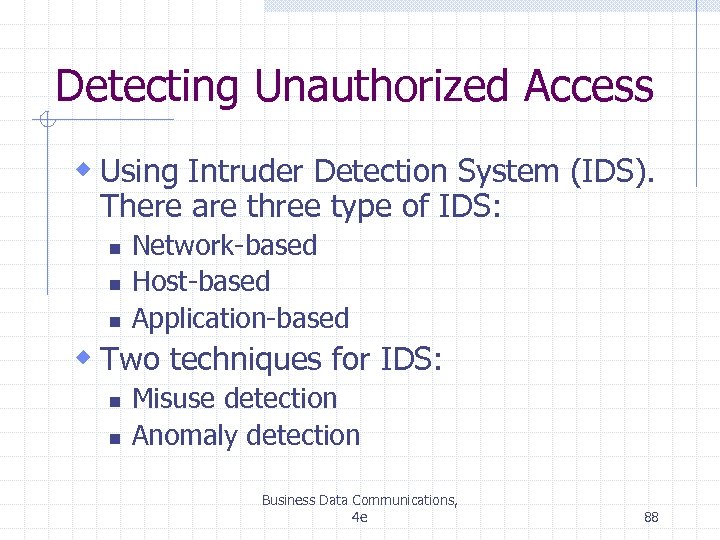 Detecting Unauthorized Access

Using Intruder Detection System (IDS). There are three type of IDS:

Network-based

Host-based

Application-based

Two techniques for IDS:

Misuse detection

Anomaly detection

Business Data Communications, 4e

88